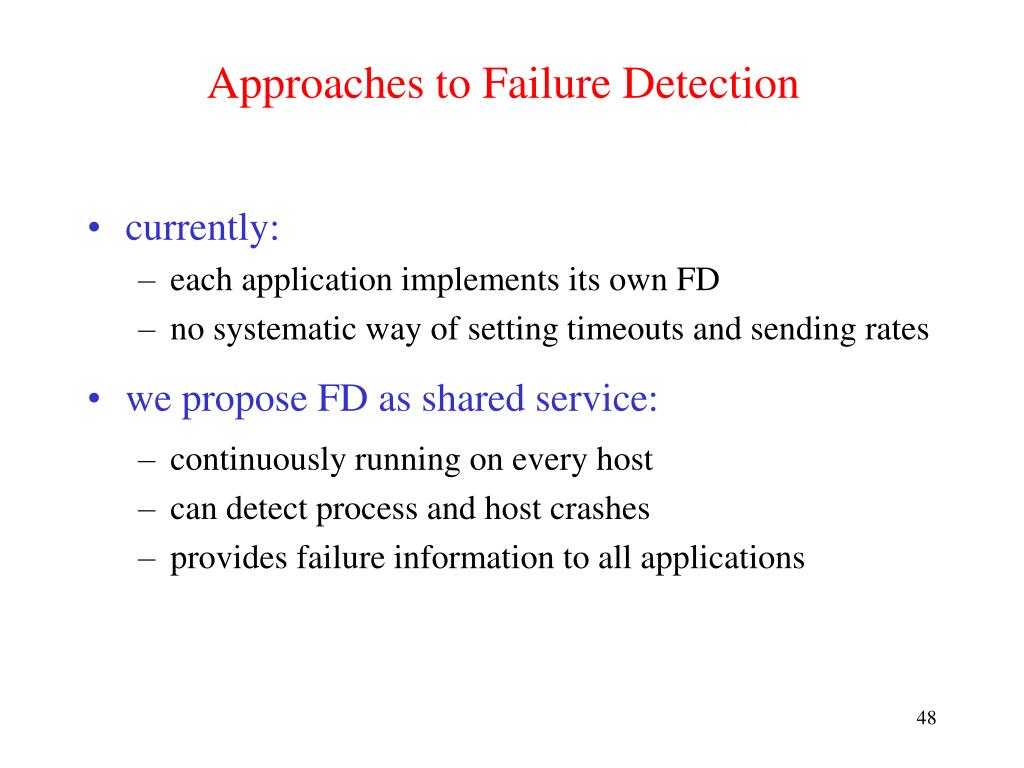 Approaches to Failure Detection

• currently:
– each application implements its own FD
– no systematic way of setting timeouts and sending rates

• we propose FD as shared service:
– continuously running on every host
– can detect process and host crashes
– provides failure information to all applications

48